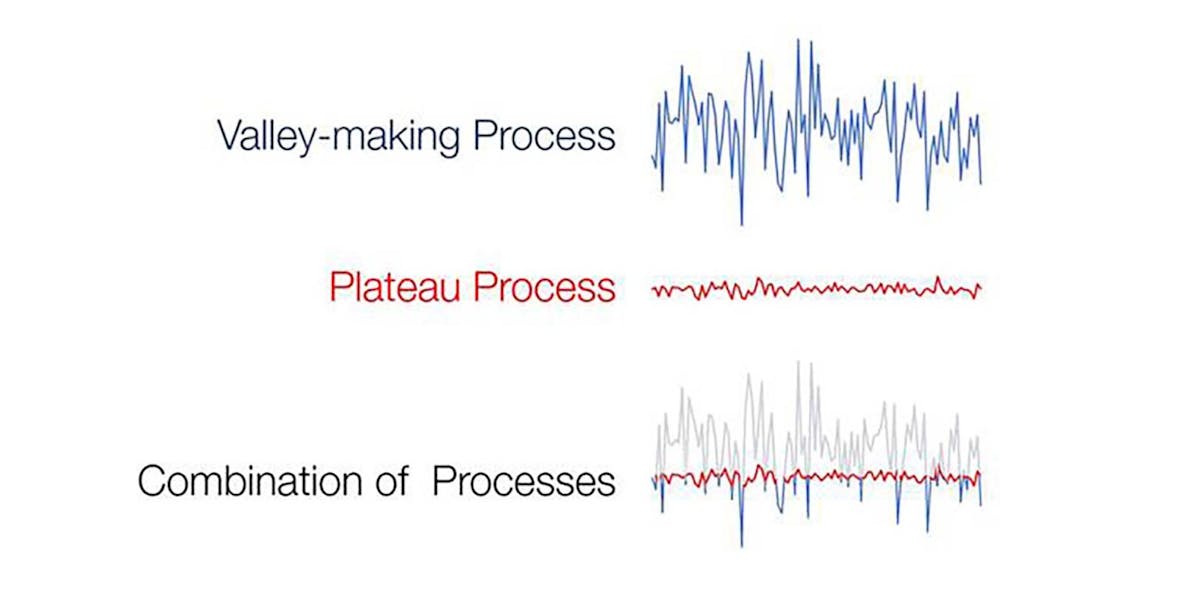 Valley-making Process

Plateau Process

Combination of Processes